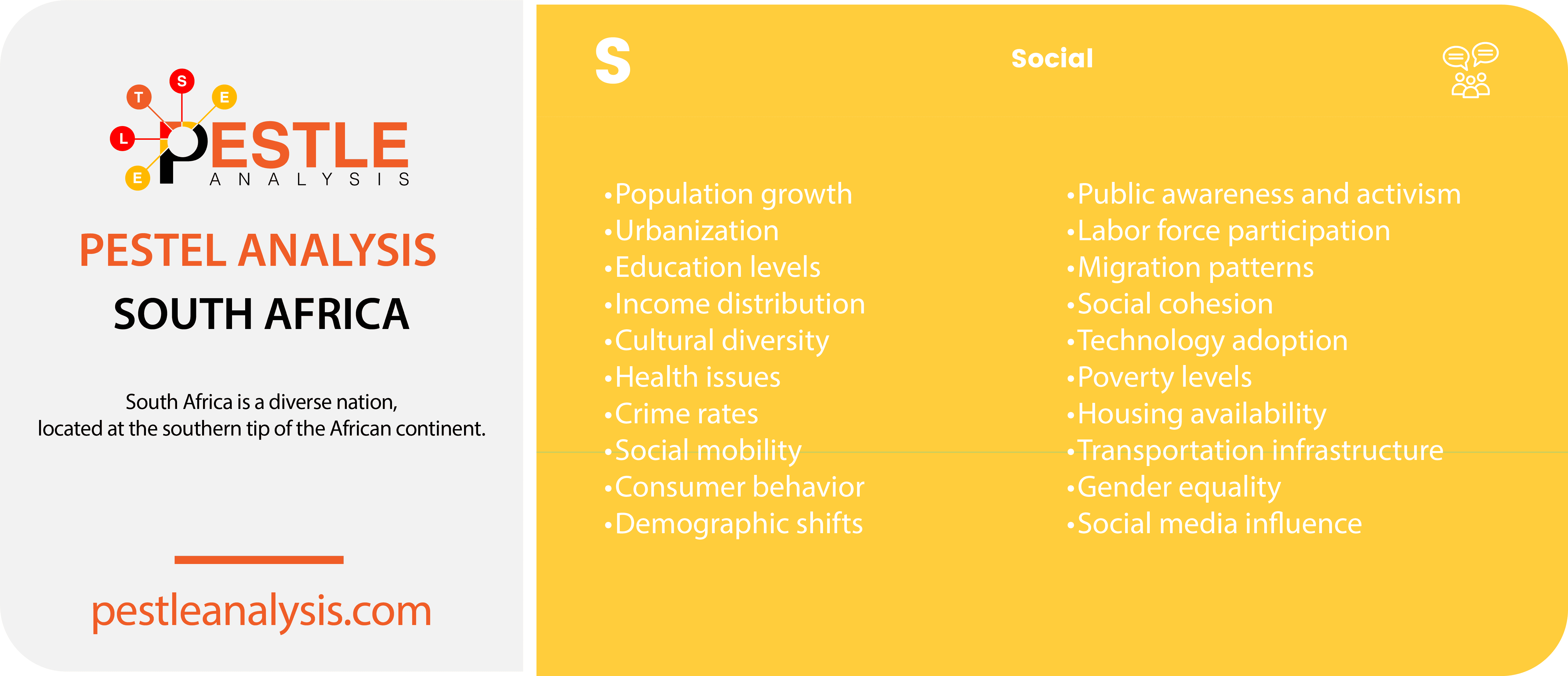 T S E
L
E
PESTLE
ANALYSIS

PESTEL ANALYSIS

SOUTH AFRICA

South Africa is a diverse nation, located at the southern tip of the African continent.

pestleanalysis.com

S

Social

•Population growth
•Urbanization
•Education levels
•Income distribution
•Cultural diversity
•Health issues
•Crime rates
•Social mobility
•Consumer behavior
•Demographic shifts

•Public awareness and activism
•Labor force participation
•Migration patterns
•Social cohesion
•Technology adoption
•Poverty levels
•Housing availability
•Transportation infrastructure
•Gender equality
•Social media influence